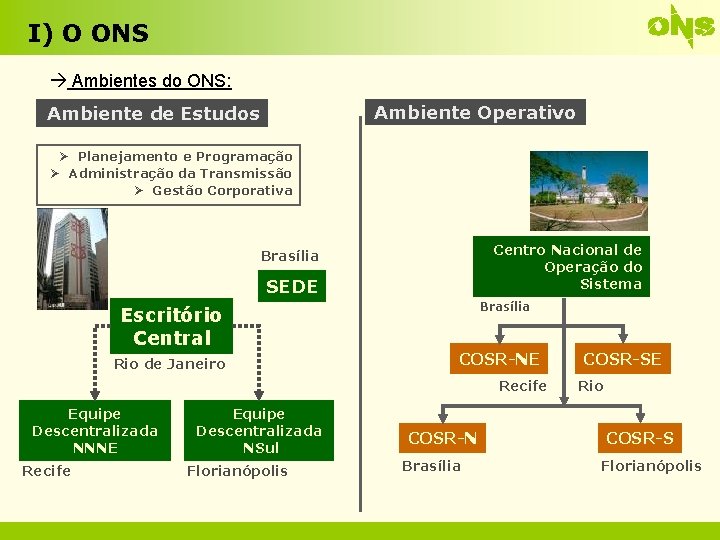 I) O ONS

ONS

→ Ambientes do ONS:

Ambiente de Estudos

➢ Planejamento e Programação
➢ Administração da Transmissão
➢ Gestão Corporativa

Brasília

SEDE

Escritório Central

Rio de Janeiro

Equipe Descentralizada NNNE

Recife

Equipe Descentralizada NSul

Florianópolis

Ambiente Operativo

Centro Nacional de Operação do Sistema

Brasília

COSR-NE

Recife

COSR-SE

Rio

COSR-N

Brasília

COSR-S

Florianópolis